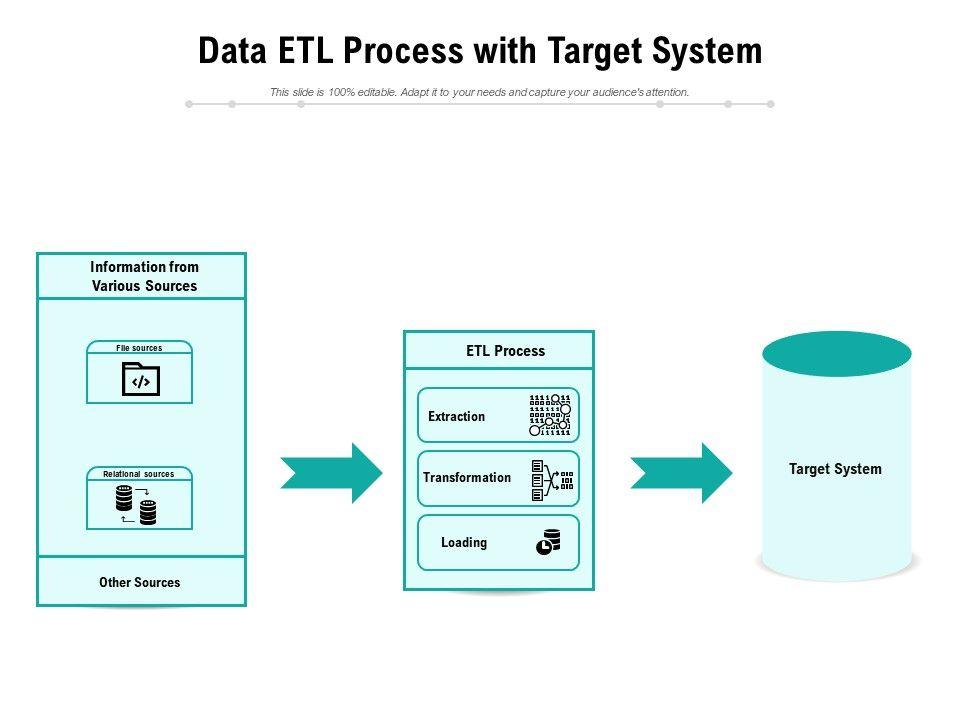 Data ETL Process with Target System

This slide is 100% editable. Adapt it to your needs and capture your audience's attention.

Information from Various Sources

File sources

Relational sources

Other Sources

ETL Process

Extraction

Transformation

Loading

Target System